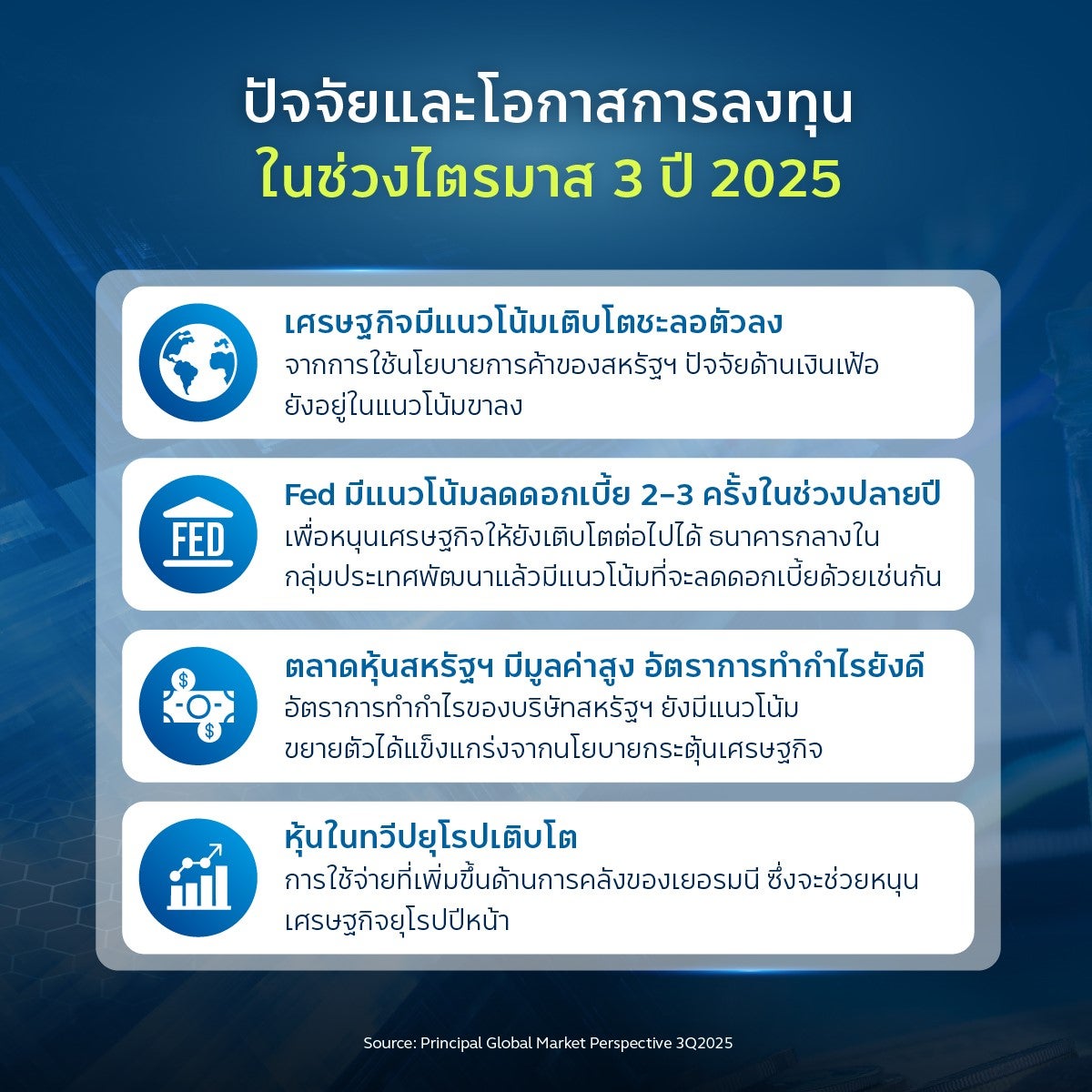 ปัจจัยและโอกาสการลงทุน
ในช่วงไตรมาส 3 ปี 2025

เศรษฐกิจมีแนวโน้มเติบโตชะลอตัวลง
จากการใช้นโยบายการค้าของสหรัฐฯ ปัจจัยด้านเงินเฟ้อยังอยู่ในแนวโน้มขาลง

FED

Fed มีแนวโน้มลดดอกเบี้ย 2-3 ครั้งในช่วงปลายปี
เพื่อหนุนเศรษฐกิจให้ยังเติบโตต่อไปได้ ธนาคารกลางในกลุ่มประเทศพัฒนาแล้วมีแนวโน้มที่จะลดดอกเบี้ยด้วยเช่นกัน

ตลาดหุ้นสหรัฐฯ มีมูลค่าสูง อัตราการทำกำไรยังดี
อัตราการทำกำไรของบริษัทสหรัฐฯ ยังมีแนวโน้มขยายตัวได้แข็งแกร่งจากนโยบายกระตุ้นเศรษฐกิจ

หุ้นในทวีปยุโรปเติบโต
การใช้จ่ายที่เพิ่มขึ้นด้านการคลังของเยอรมนี ซึ่งจะช่วยหนุนเศรษฐกิจยุโรปปีหน้า

Source: Principal Global Market Perspective 3Q2025